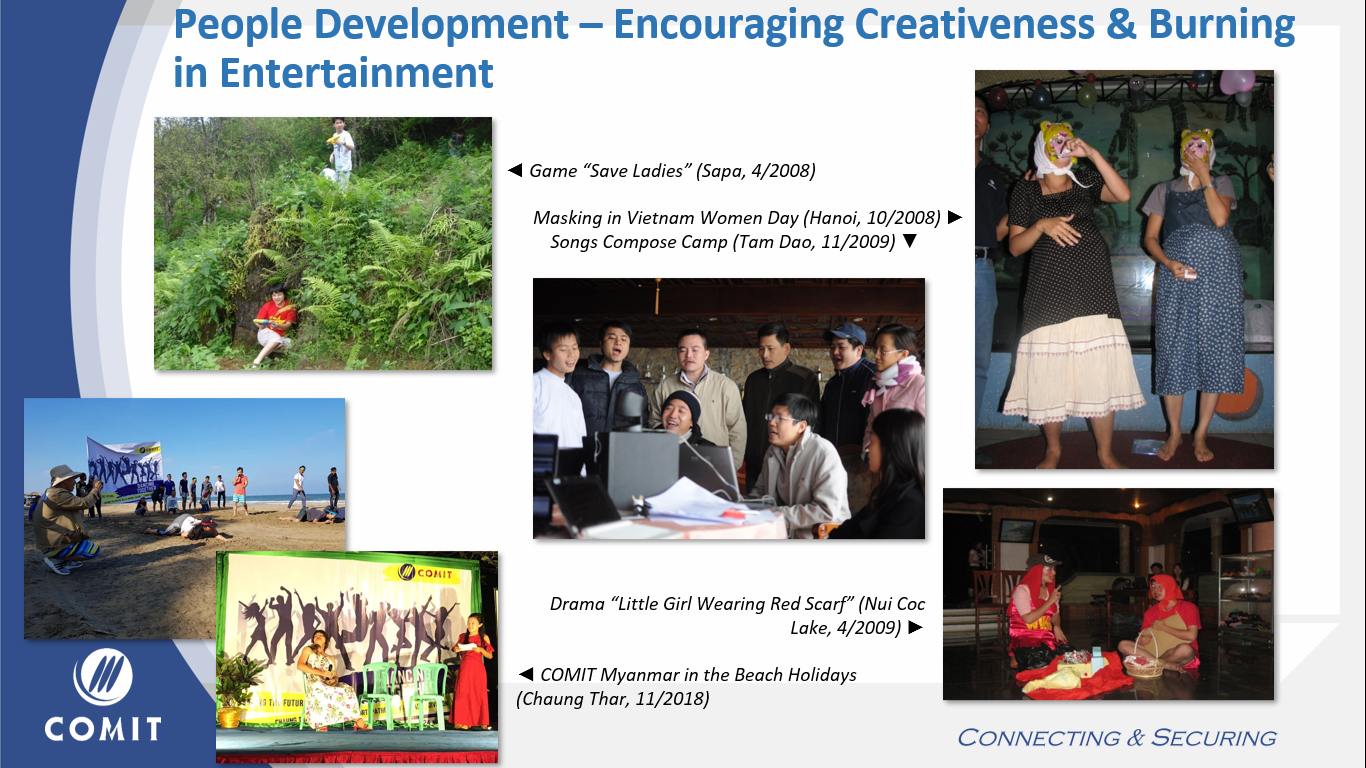 People Development – Encouraging Creativeness & Burning in Entertainment

◄ Game "Save Ladies" (Sapa, 4/2008)

Masking in Vietnam Women Day (Hanoi, 10/2008) ►

Songs Compose Camp (Tam Dao, 11/2009) ▼

COMIT

Drama "Little Girl Wearing Red Scarf" (Nui Coc Lake, 4/2009) ►

◄ COMIT Myanmar in the Beach Holidays (Chaung Thar, 11/2018)

COMIT

CONNECTING & SECURING